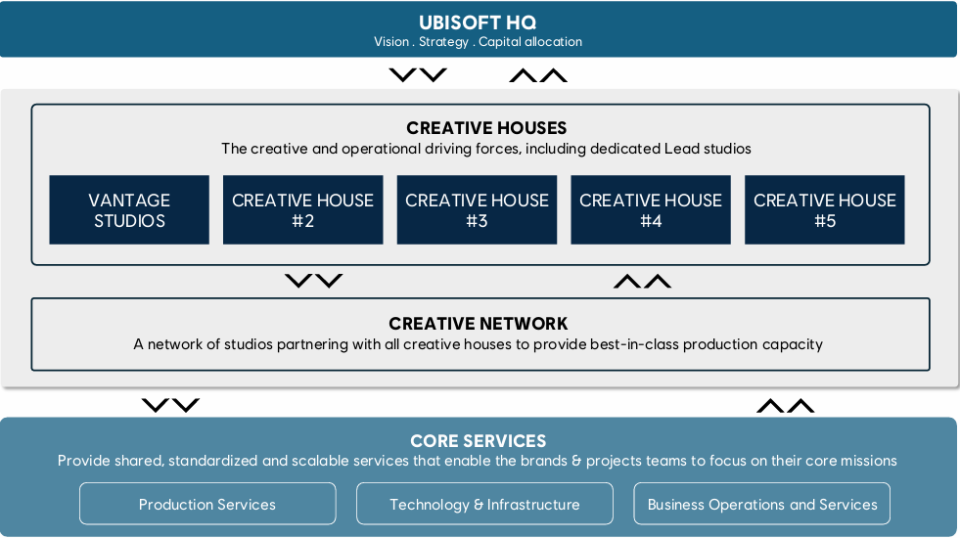 UBISOFT HQ
Vision . Strategy . Capital allocation

CREATIVE HOUSES
The creative and operational driving forces, including dedicated Lead studios

VANTAGE STUDIOS

CREATIVE HOUSE #2

CREATIVE HOUSE #3

CREATIVE HOUSE #4

CREATIVE HOUSE #5

CREATIVE NETWORK
A network of studios partnering with all creative houses to provide best-in-class production capacity

CORE SERVICES
Provide shared, standardized and scalable services that enable the brands & projects teams to focus on their core missions

Production Services

Technology & Infrastructure

Business Operations and Services